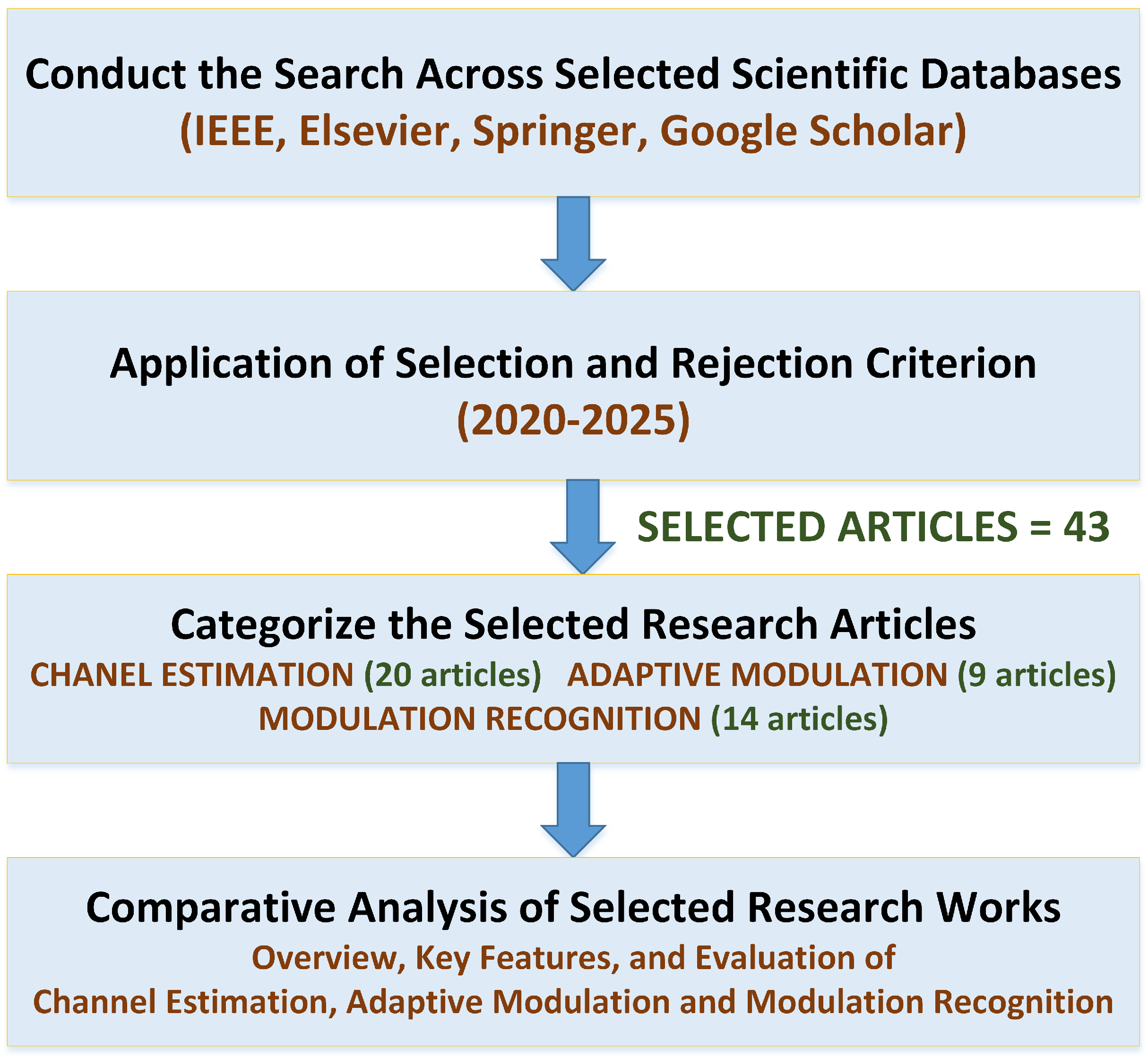 Conduct the Search Across Selected Scientific Databases
(IEEE, Elsevier, Springer, Google Scholar)

Application of Selection and Rejection Criterion
(2020-2025)

SELECTED ARTICLES = 43

Categorize the Selected Research Articles
CHANEL ESTIMATION (20 articles) ADAPTIVE MODULATION (9 articles)
MODULATION RECOGNITION (14 articles)

Comparative Analysis of Selected Research Works
Overview, Key Features, and Evaluation of
Channel Estimation, Adaptive Modulation and Modulation Recognition